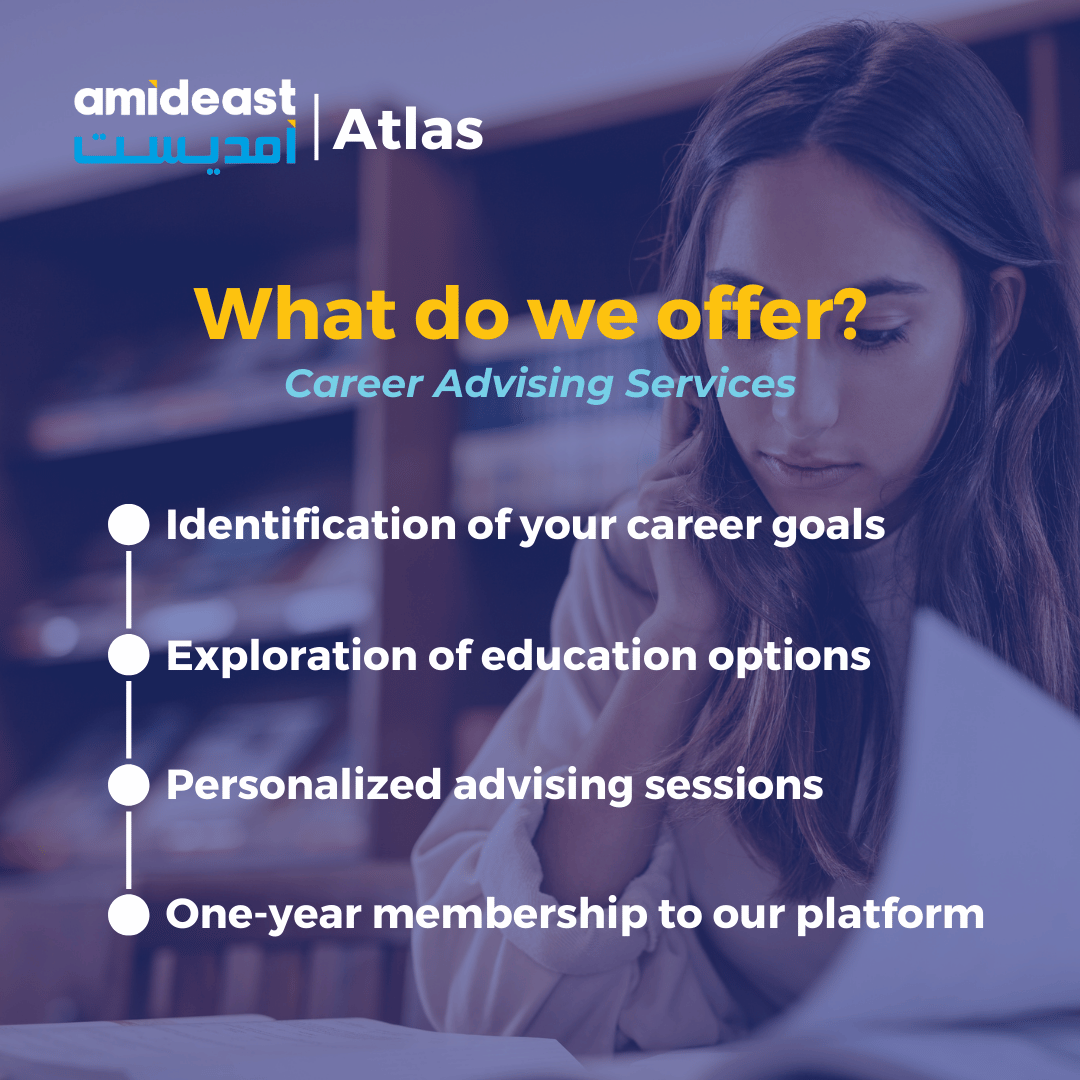 amideast
أمديست
Atlas

What do we offer?
Career Advising Services

Identification of your career goals

Exploration of education options

Personalized advising sessions

One-year membership to our platform